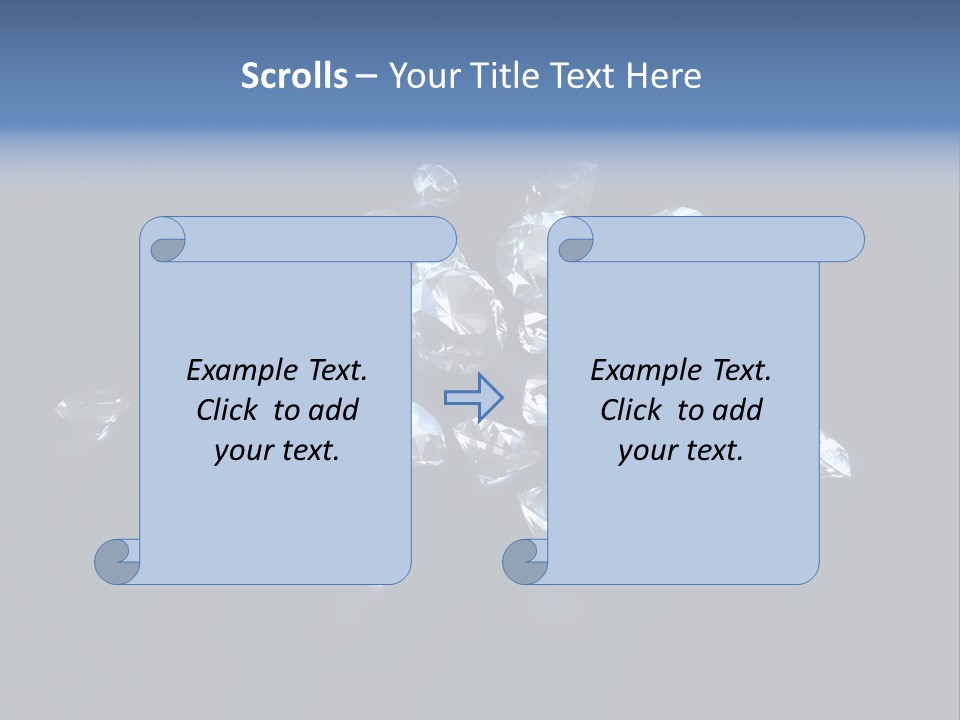 Scrolls – Your Title Text Here

Example Text. Click to add your text.

Example Text. Click to add your text.